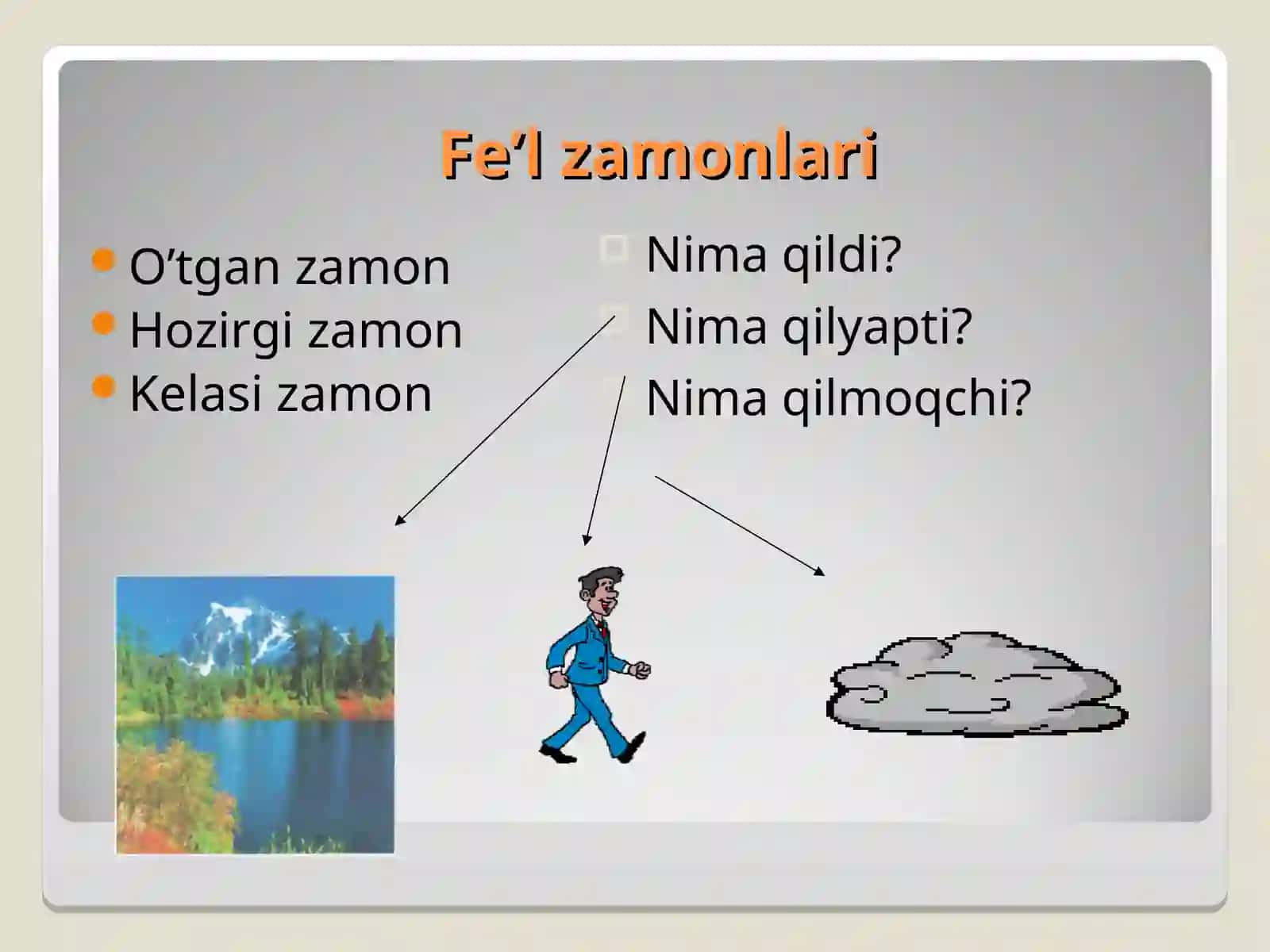 Fe’l zamonlari

O’tgan zamon
Hozirgi zamon
Kelasi zamon

Nima qildi?
Nima qilyapti?
Nima qilmoqchi?